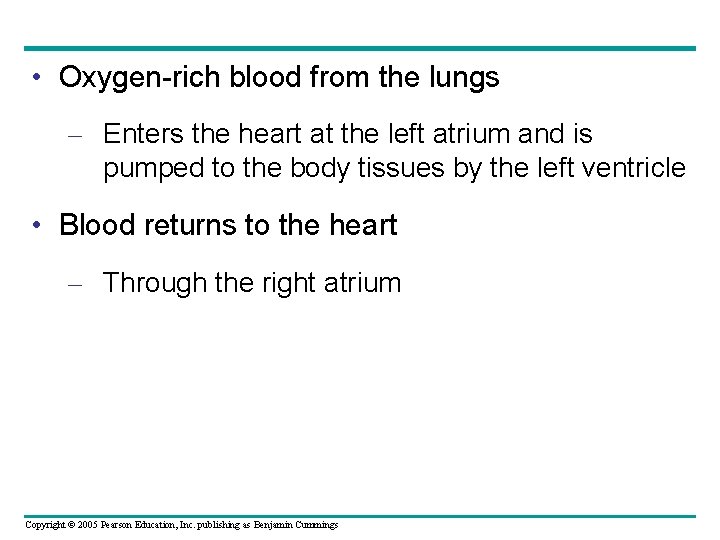 • Oxygen-rich blood from the lungs

– Enters the heart at the left atrium and is pumped to the body tissues by the left ventricle

• Blood returns to the heart

– Through the right atrium

Copyright © 2005 Pearson Education, Inc. publishing as Benjamin Cummings